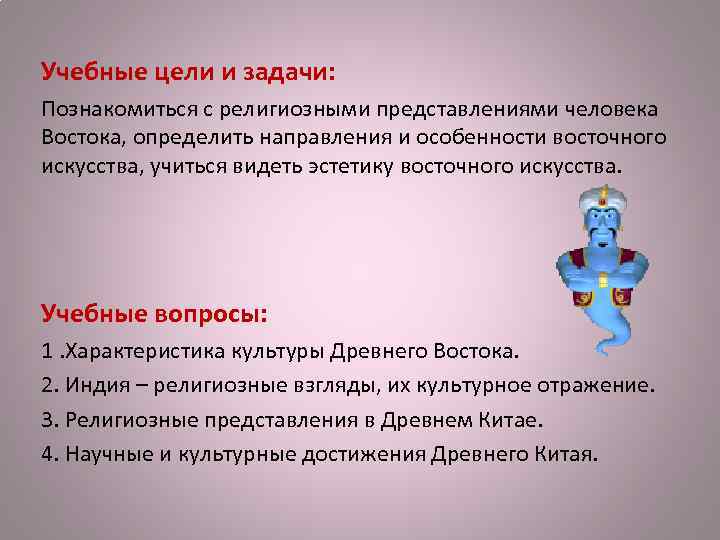 Учебные цели и задачи:

Познакомиться с религиозными представлениями человека Востока, определить направления и особенности восточного искусства, учиться видеть эстетику восточного искусства.

Учебные вопросы:

1 .Характеристика культуры Древнего Востока.

2. Индия – религиозные взгляды, их культурное отражение.

3. Религиозные представления в Древнем Китае.

4. Научные и культурные достижения Древнего Китая.